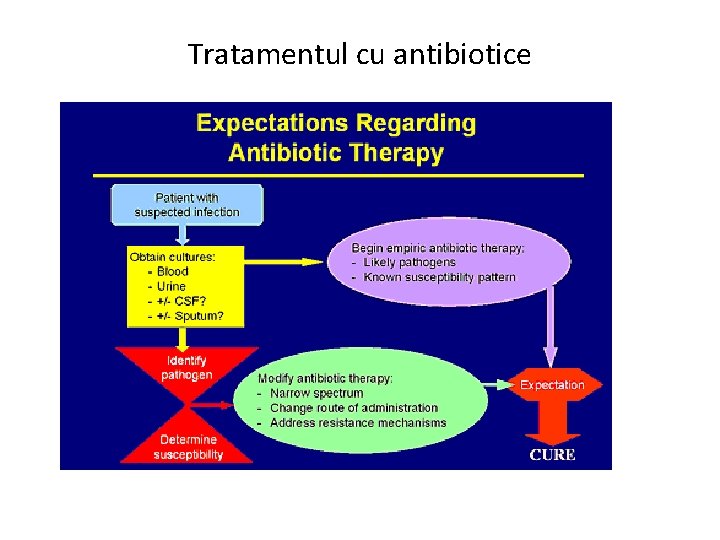 Tratamentul cu antibiotice

Expectations Regarding Antibiotic Therapy

Patient with suspected infection

Obtain cultures:
- Blood
- Urine
- +/- CSF?
- +/- Sputum?

Begin empiric antibiotic therapy:
- Likely pathogens
- Known susceptibility pattern

Identify pathogen

Determine susceptibility

Modify antibiotic therapy:
- Narrow spectrum
- Change route of administration
- Address resistance mechanisms

Expectation

CURE